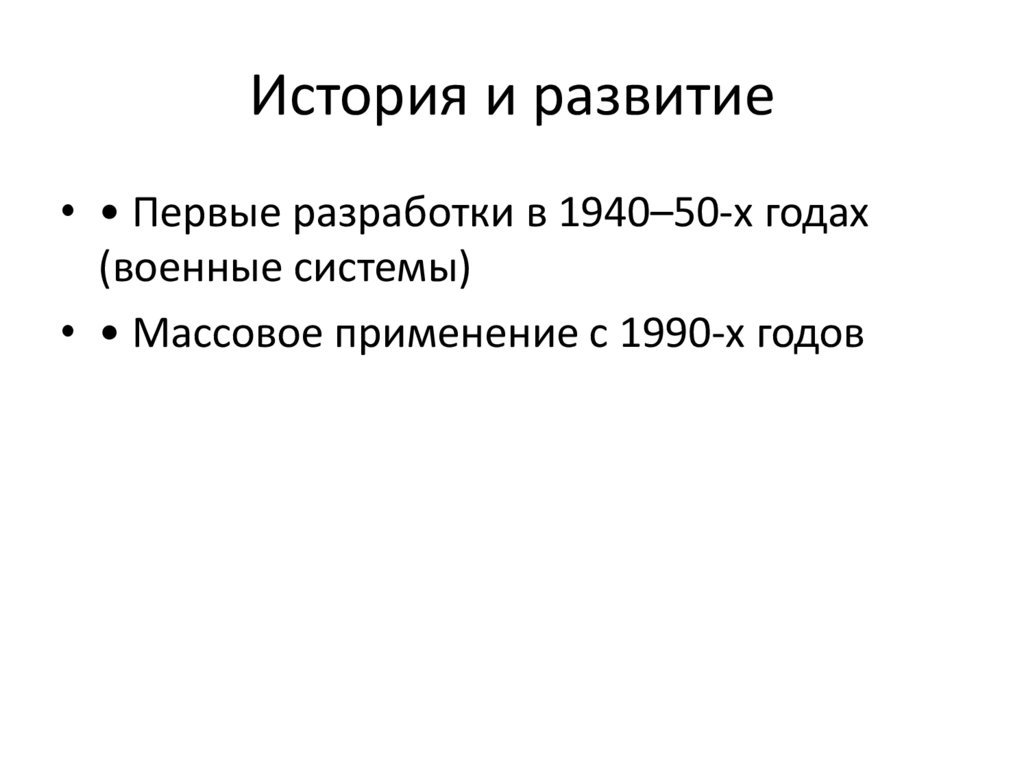 История и развитие

• • Первые разработки в 1940–50-х годах (военные системы)

• • Массовое применение с 1990-х годов